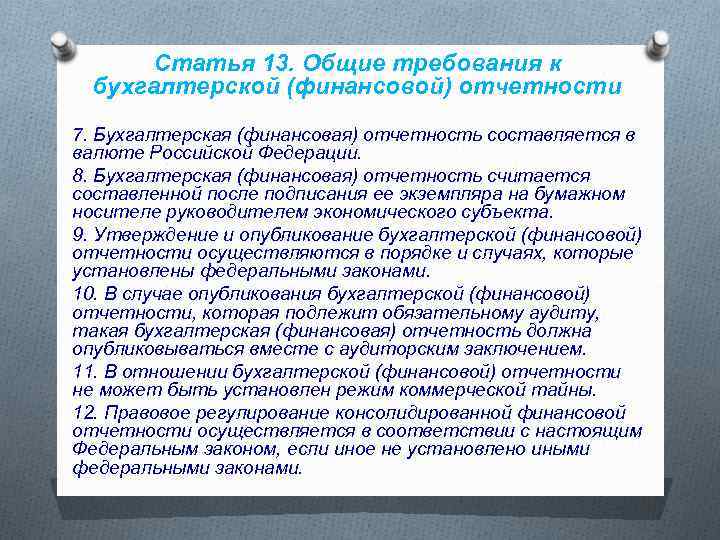 Статья 13. Общие требования к бухгалтерской (финансовой) отчетности

7. Бухгалтерская (финансовая) отчетность составляется в валюте Российской Федерации.

8. Бухгалтерская (финансовая) отчетность считается составленной после подписания ее экземпляра на бумажном носителе руководителем экономического субъекта.

9. Утверждение и опубликование бухгалтерской (финансовой) отчетности осуществляются в порядке и случаях, которые установлены федеральными законами.

10. В случае опубликования бухгалтерской (финансовой) отчетности, которая подлежит обязательному аудиту, такая бухгалтерская (финансовая) отчетность должна опубликовываться вместе с аудиторским заключением.

11. В отношении бухгалтерской (финансовой) отчетности не может быть установлен режим коммерческой тайны.

12. Правовое регулирование консолидированной финансовой отчетности осуществляется в соответствии с настоящим Федеральным законом, если иное не установлено иными федеральными законами.